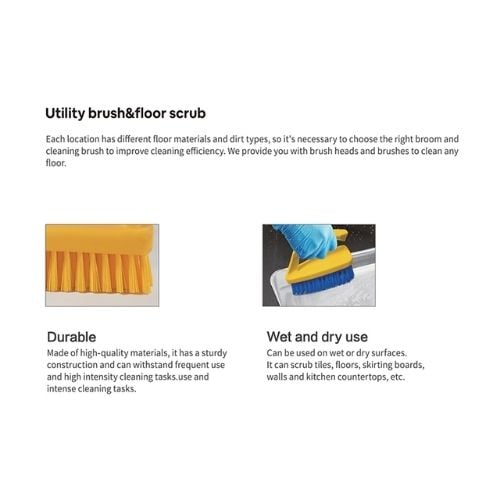 Utility brush&floor scrub

Each location has different floor materials and dirt types, so it's necessary to choose the right broom and cleaning brush to improve cleaning efficiency. We provide you with brush heads and brushes to clean any floor.

Durable

Made of high-quality materials, it has a sturdy construction and can withstand frequent use and high intensity cleaning tasks.use and intense cleaning tasks.

Wet and dry use

Can be used on wet or dry surfaces.
It can scrub tiles, floors, skirting boards, walls and kitchen countertops, etc.